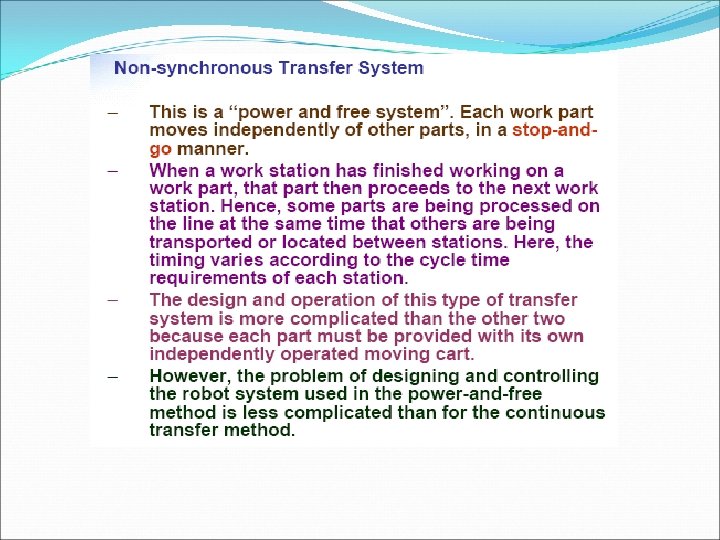 Non-synchronous Transfer System

– This is a “power and free system”. Each work part moves independently of other parts, in a stop-and-go manner.

– When a work station has finished working on a work part, that part then proceeds to the next work station. Hence, some parts are being processed on the line at the same time that others are being transported or located between stations. Here, the timing varies according to the cycle time requirements of each station.

– The design and operation of this type of transfer system is more complicated than the other two because each part must be provided with its own independently operated moving cart.

– However, the problem of designing and controlling the robot system used in the power-and-free method is less complicated than for the continuous transfer method.